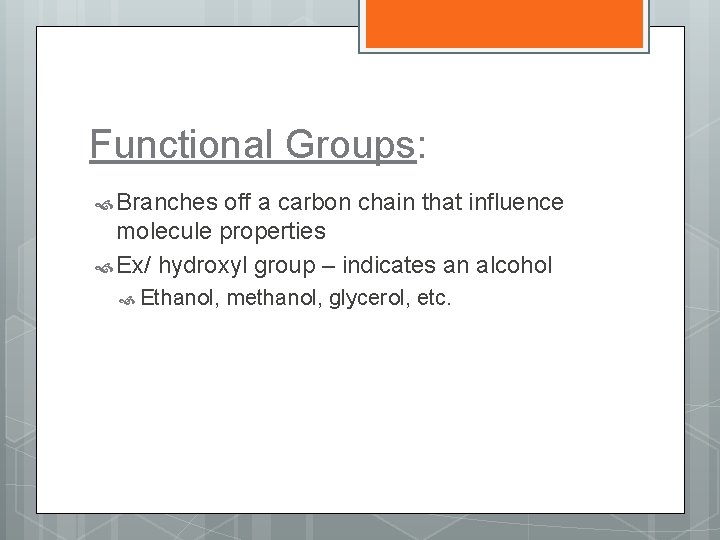 Functional Groups:

Branches off a carbon chain that influence molecule properties

Ex/ hydroxyl group – indicates an alcohol

Ethanol, methanol, glycerol, etc.